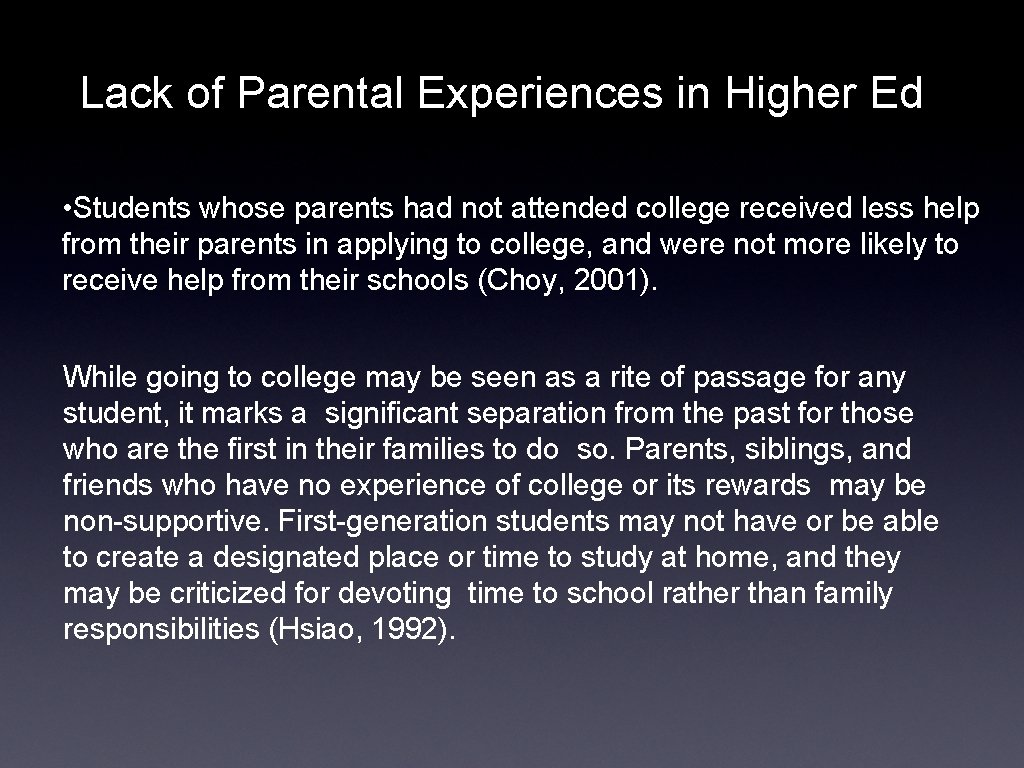 Lack of Parental Experiences in Higher Ed

• Students whose parents had not attended college received less help from their parents in applying to college, and were not more likely to receive help from their schools (Choy, 2001).

While going to college may be seen as a rite of passage for any student, it marks a significant separation from the past for those who are the first in their families to do so. Parents, siblings, and friends who have no experience of college or its rewards may be non-supportive. First-generation students may not have or be able to create a designated place or time to study at home, and they may be criticized for devoting time to school rather than family responsibilities (Hsiao, 1992).